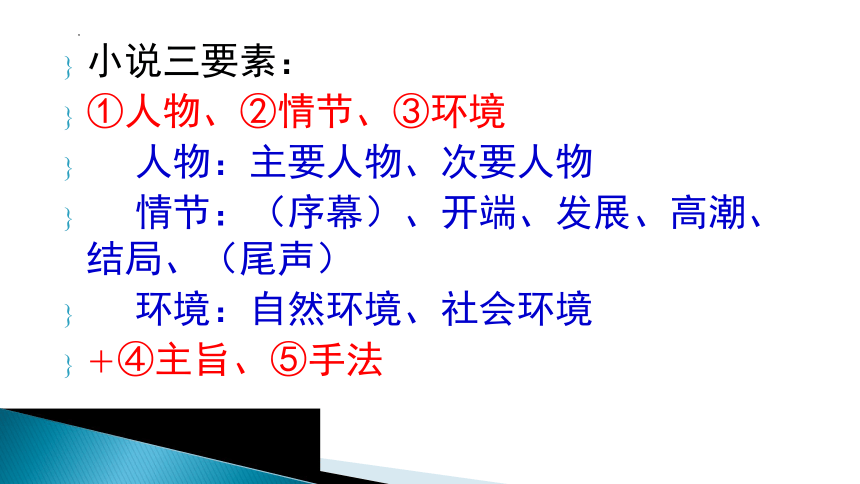 小说三要素：

①人物、②情节、③环境

人物：主要人物、次要人物

情节：（序幕）、开端、发展、高潮、结局、（尾声）

环境：自然环境、社会环境

+④主旨、⑤手法